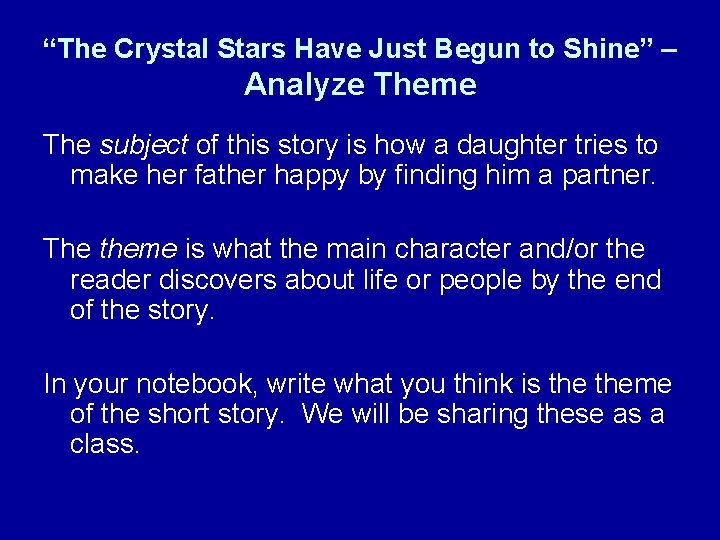 “The Crystal Stars Have Just Begun to Shine” – Analyze Theme

The subject of this story is how a daughter tries to make her father happy by finding him a partner.

The theme is what the main character and/or the reader discovers about life or people by the end of the story.

In your notebook, write what you think is the theme of the short story.  We will be sharing these as a class.